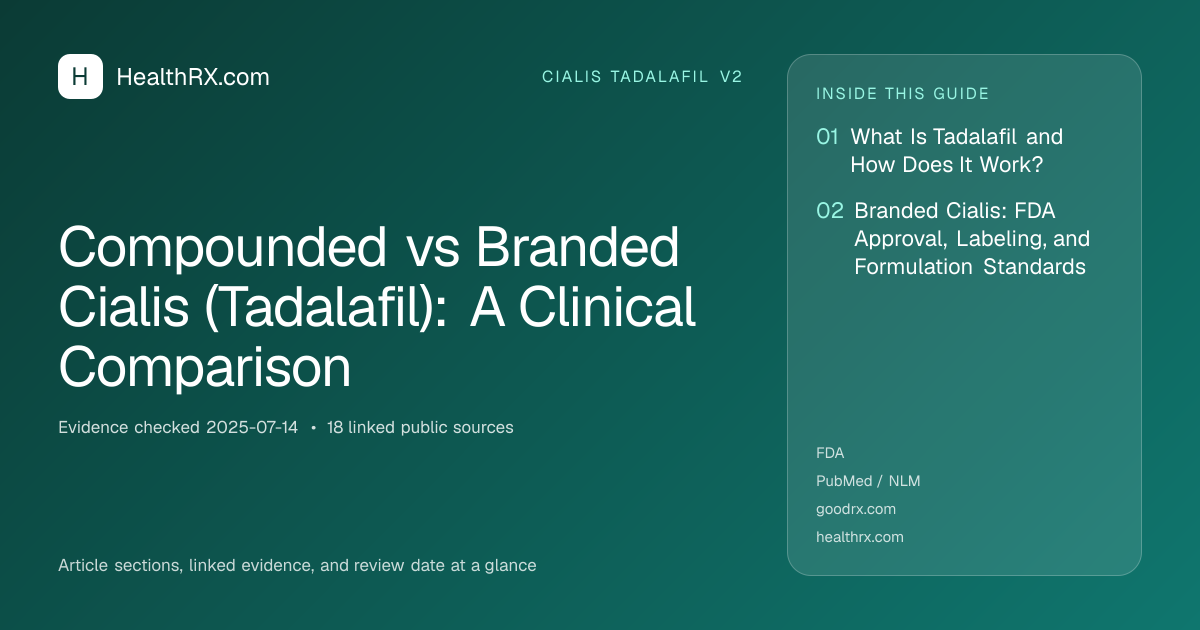 H HealthRX.com

CIALIS TADALAFIL V2

Compounded vs Branded Cialis (Tadalafil): A Clinical Comparison

Evidence checked 2025-07-14 • 18 linked public sources

Article sections, linked evidence, and review date at a glance

INSIDE THIS GUIDE

01 What Is Tadalafil and How Does It Work?

02 Branded Cialis: FDA Approval, Labeling, and Formulation Standards

FDA
PubMed / NLM
goodrx.com
healthrx.com